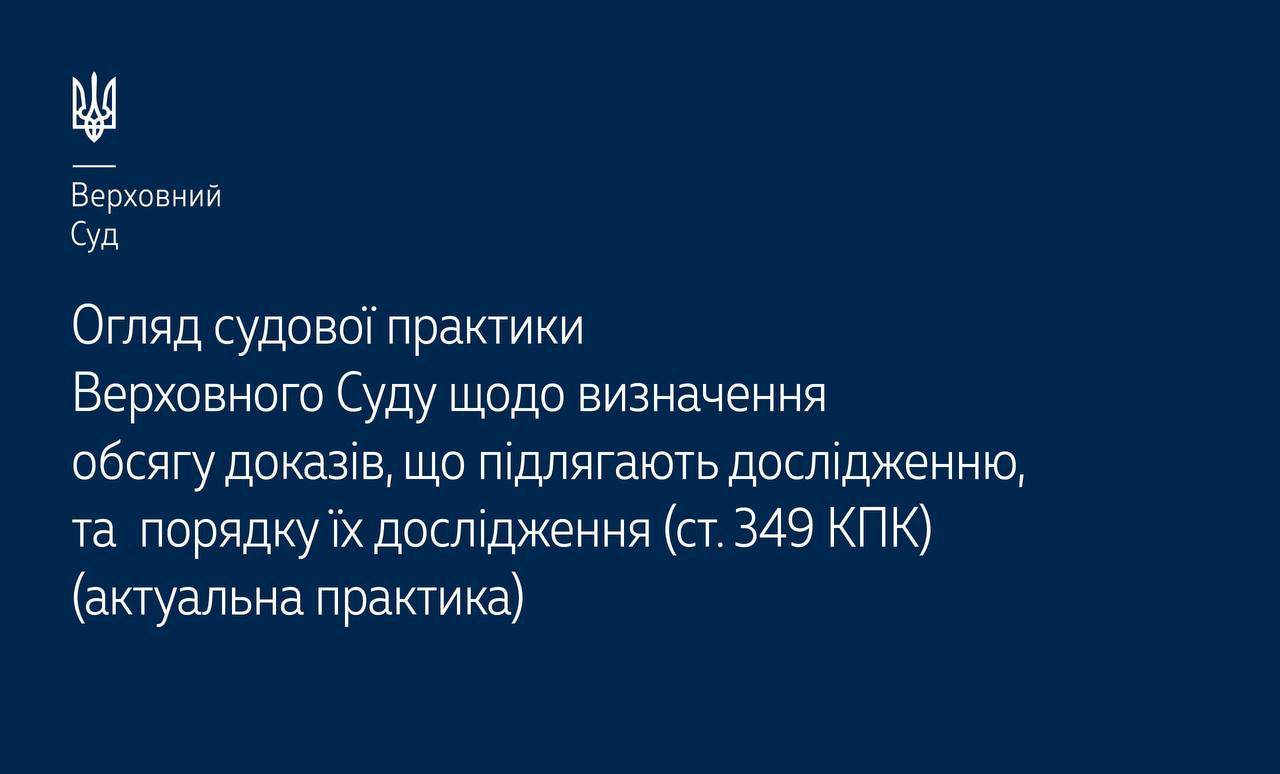 Верховний
Суд

Огляд судової практики
Верховного Суду щодо визначення
обсягу доказів, що підлягають дослідженню,
та порядку їх дослідження (ст. 349 КПК)
(актуальна практика)